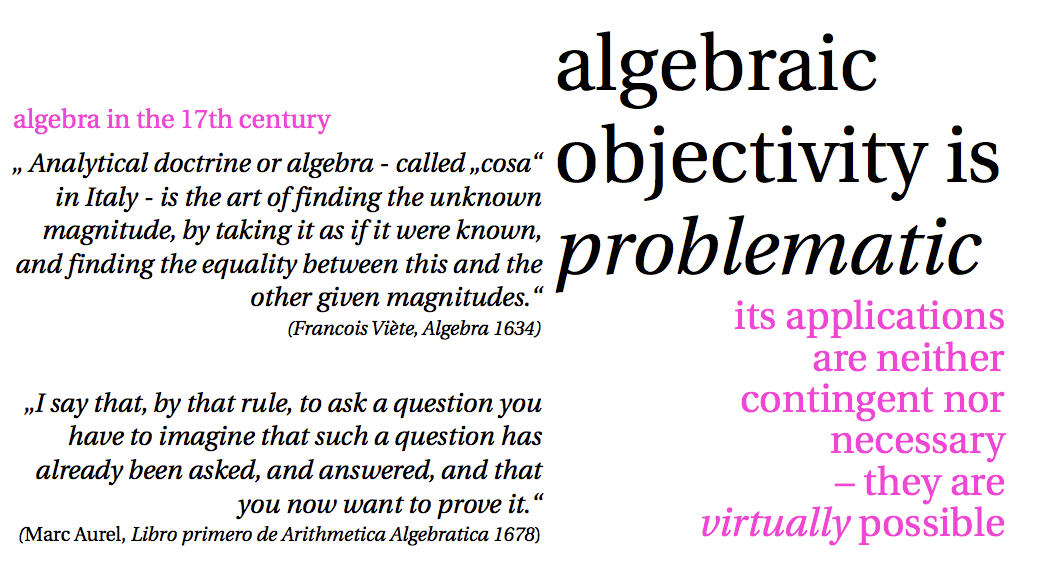 algebra in the 17th century

„ Analytical doctrine or algebra - called „cosa“ in Italy - is the art of finding the unknown magnitude, by taking it as if it were known, and finding the equality between this and the other given magnitudes.“
(Francois Viète, Algebra 1634)

„I say that, by that rule, to ask a question you have to imagine that such a question has already been asked, and answered, and that you now want to prove it.“
(Marc Aurel, Libro primero de Arithmetica Algebratica 1678)

algebraic objectivity is problematic

its applications are neither contingent nor necessary – they are virtually possible